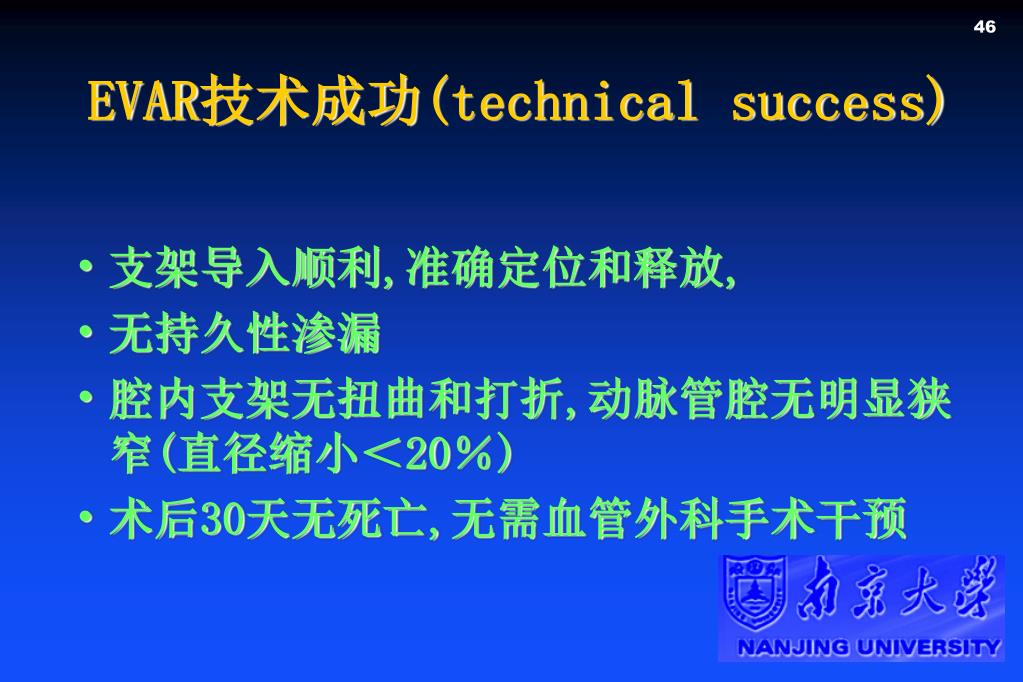 46

EVAR技术成功(technical success)

• 支架导入顺利,准确定位和释放,
• 无持久性渗漏
• 腔内支架无扭曲和打折,动脉管腔无明显狭窄(直径缩小<20%)
• 术后30天无死亡,无需血管外科手术干预

南京大学
NANJING UNIVERSITY